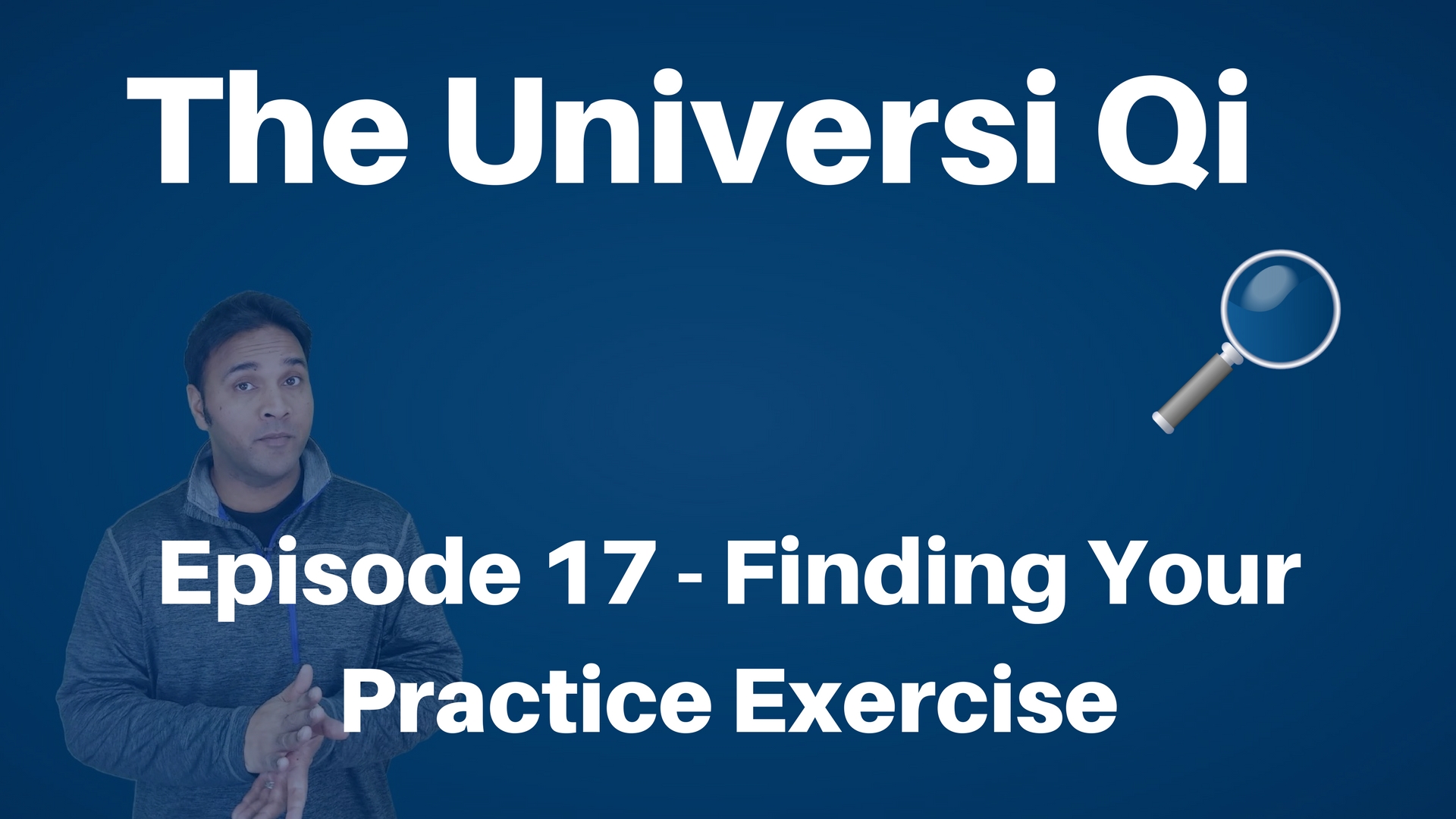 The Universi Qi

Episode 17 - Finding Your Practice Exercise